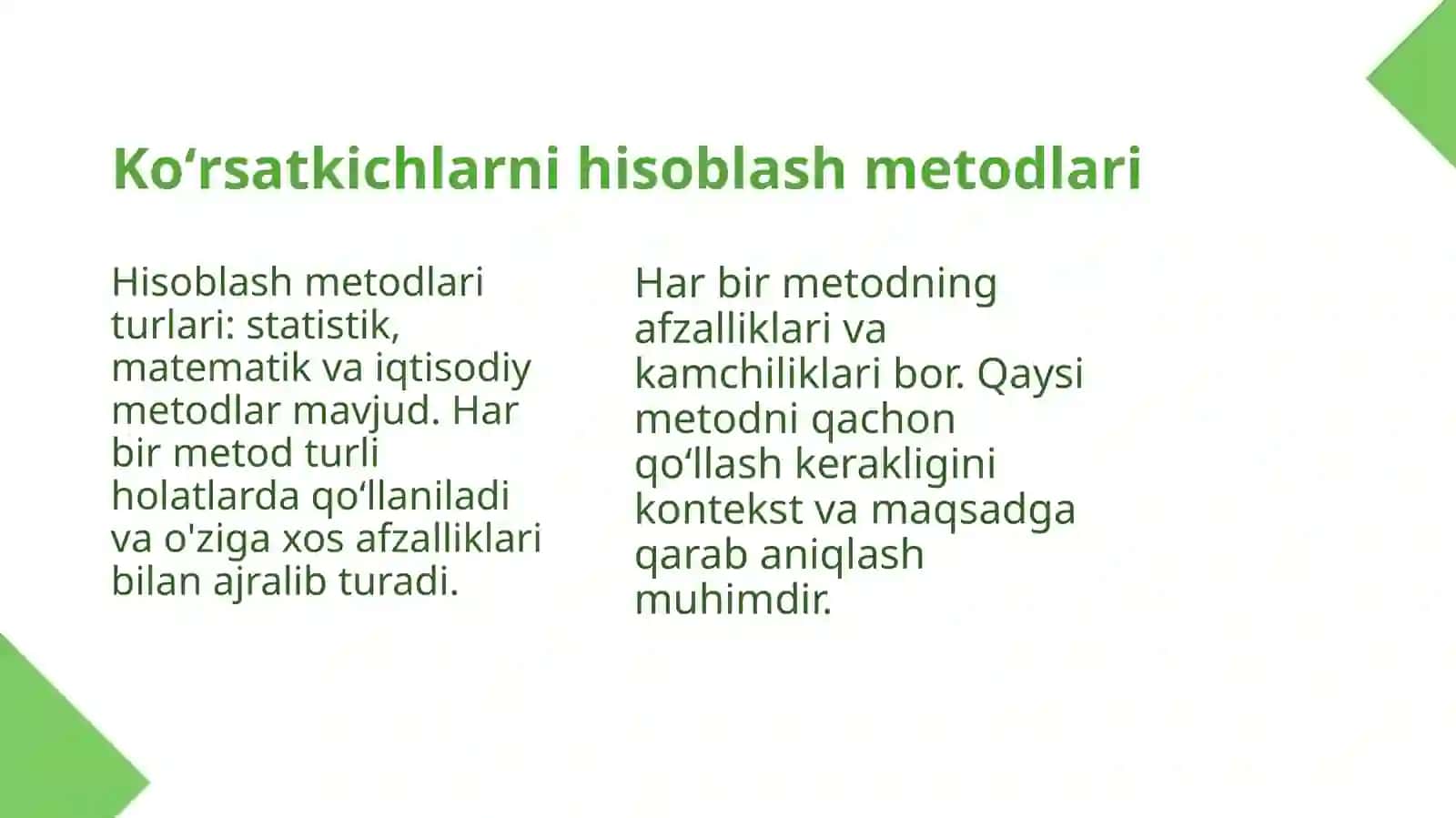 Ko‘rsatkichlarni hisoblash metodlari

Hisoblash metodlari turlari: statistik, matematik va iqtisodiy metodlar mavjud. Har bir metod turli holatlarda qo‘llaniladi va o'ziga xos afzalliklari bilan ajralib turadi.

Har bir metodning afzalliklari va kamchiliklari bor. Qaysi metodni qachon qo‘llash kerakligini kontekst va maqsadga qarab aniqlash muhimdir.